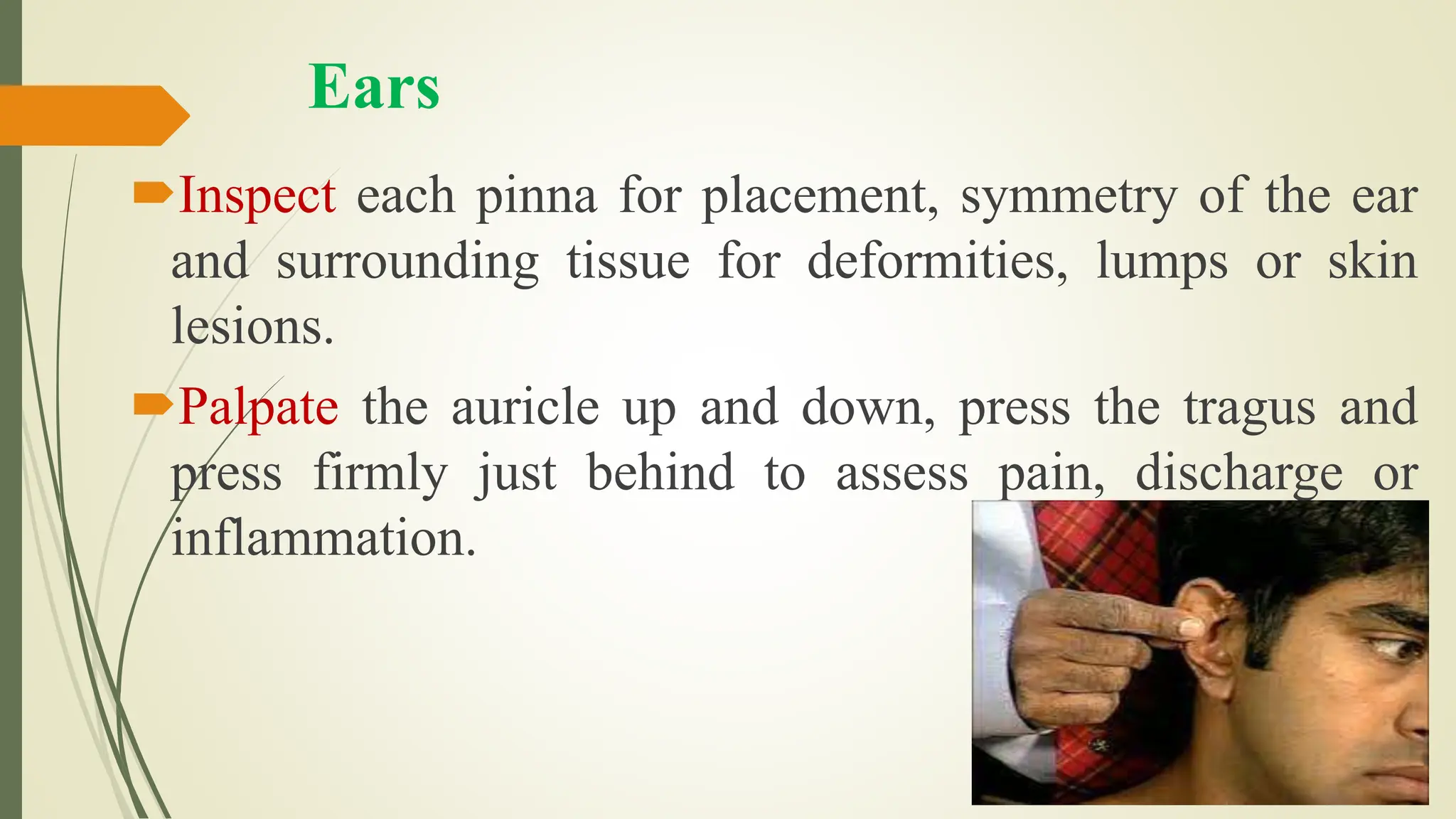 Ears

Inspect each pinna for placement, symmetry of the ear and surrounding tissue for deformities, lumps or skin lesions.

Palpate the auricle up and down, press the tragus and press firmly just behind to assess pain, discharge or inflammation.